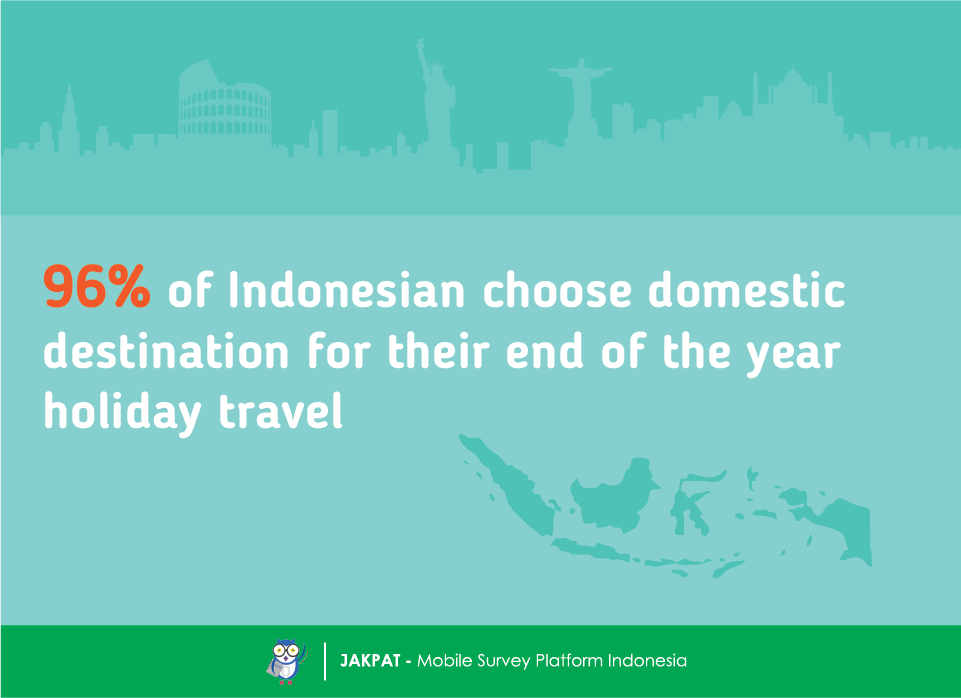 96% of Indonesian choose domestic destination for their end of the year holiday travel

JAKPAT - Mobile Survey Platform Indonesia